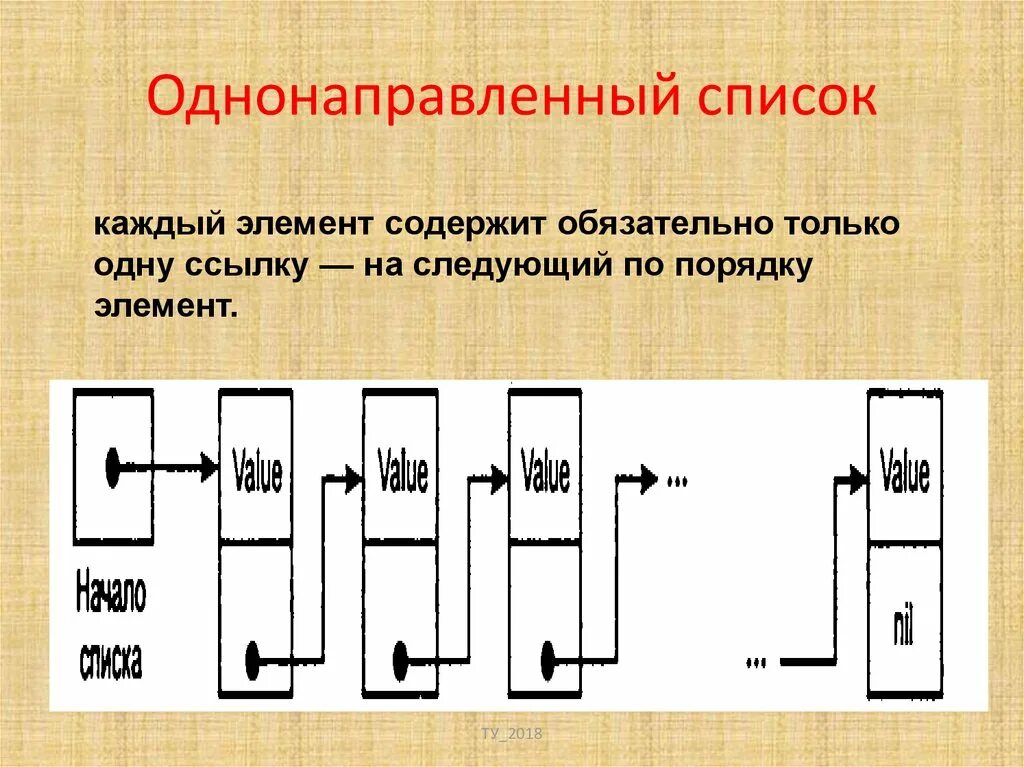 Однонаправленный список

каждый элемент содержит обязательно только одну ссылку — на следующий по порядку элемент.

Value

Value

Value

...

Value

Начало списка

...

nil

ТУ_2018